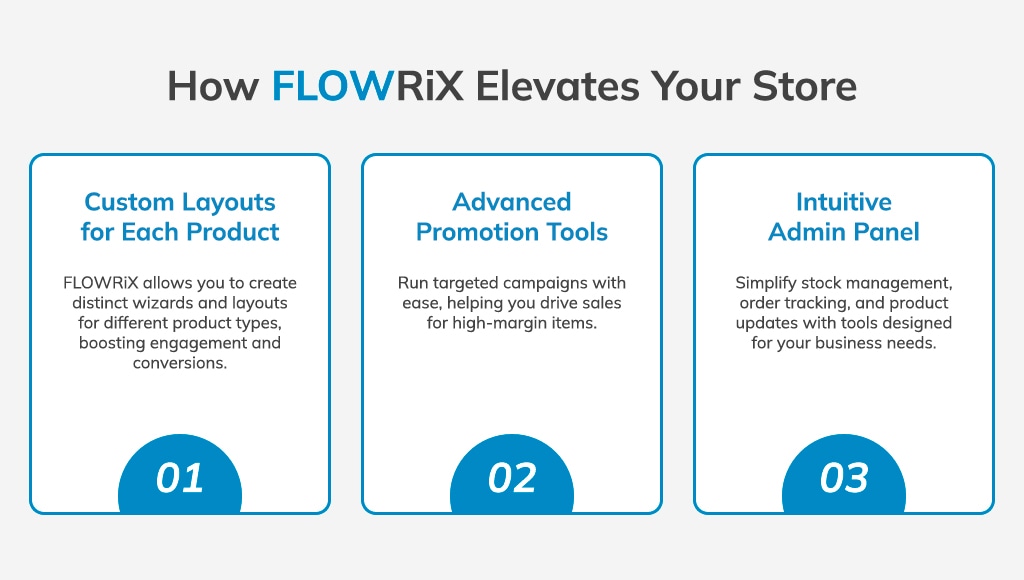 How FLOWRiX Elevates Your Store

Custom Layouts for Each Product

FLOWRiX allows you to create distinct wizards and layouts for different product types, boosting engagement and conversions.

01

Advanced Promotion Tools

Run targeted campaigns with ease, helping you drive sales for high-margin items.

02

Intuitive Admin Panel

Simplify stock management, order tracking, and product updates with tools designed for your business needs.

03